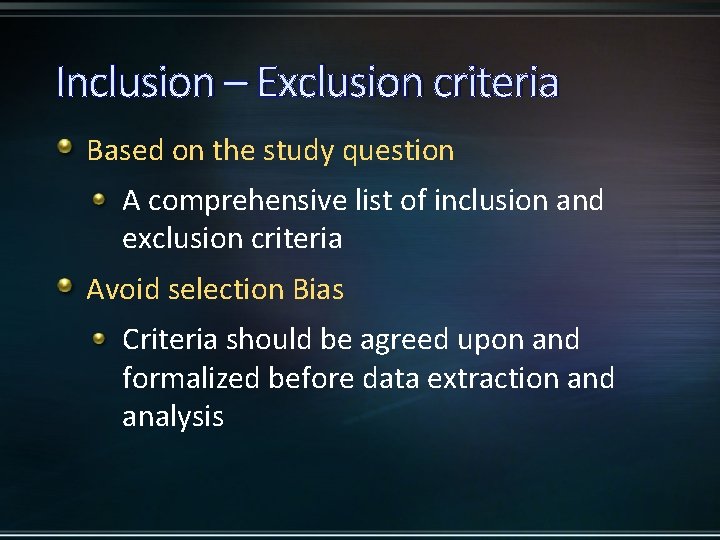 Inclusion – Exclusion criteria

Based on the study question

A comprehensive list of inclusion and exclusion criteria

Avoid selection Bias

Criteria should be agreed upon and formalized before data extraction and analysis